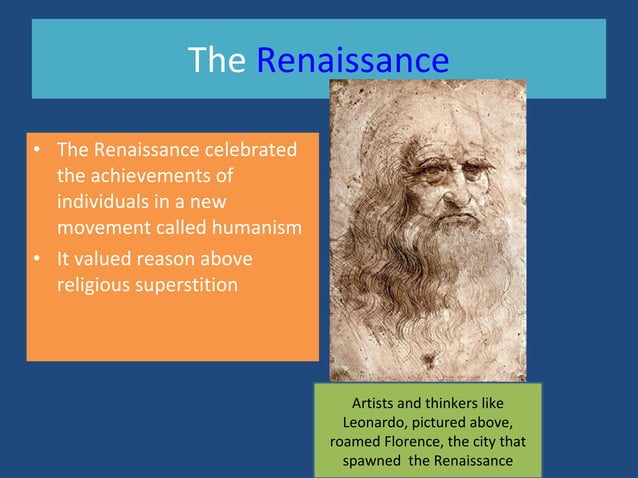 The Renaissance

• The Renaissance celebrated the achievements of individuals in a new movement called humanism
• It valued reason above religious superstition

Artists and thinkers like Leonardo, pictured above, roamed Florence, the city that spawned the Renaissance